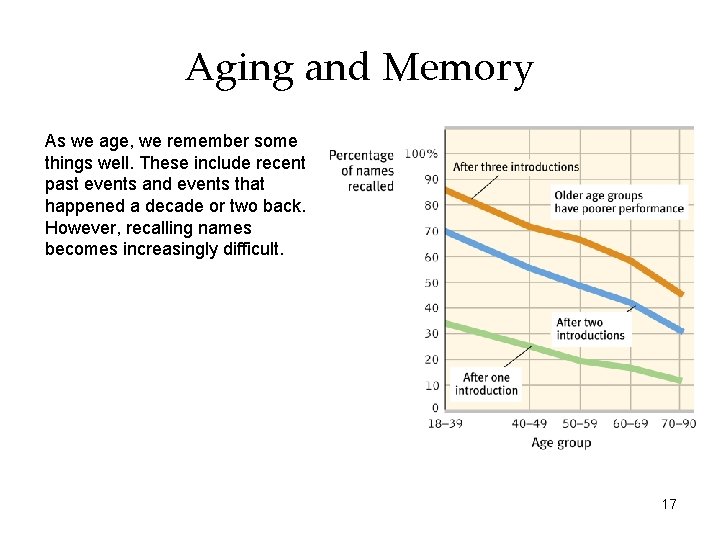 Aging and Memory

As we age, we remember some things well. These include recent past events and events that happened a decade or two back. However, recalling names becomes increasingly difficult.

Percentage of names recalled

100%
90
80
70
60
50
40
30
20
10
0

After three introductions

Older age groups have poorer performance

After two introductions

After one introduction

18–39
40–49
50–59
60–69
70–90

Age group

17